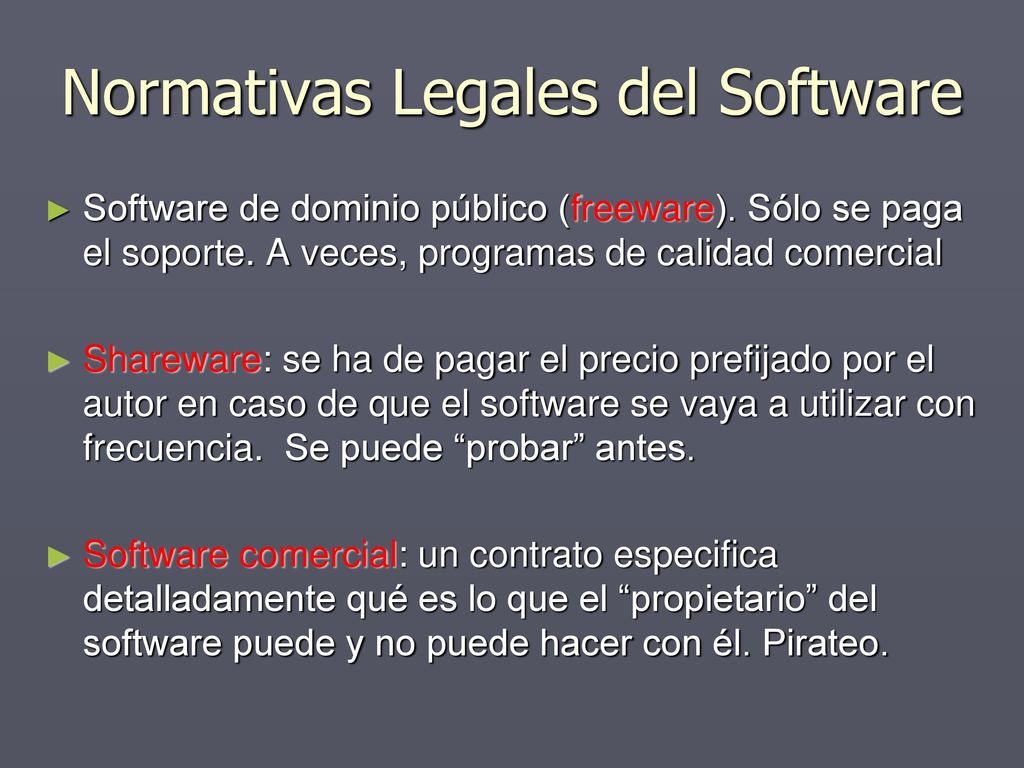 Normativas Legales del Software

► Software de dominio público (freeware). Sólo se paga el soporte. A veces, programas de calidad comercial

► Shareware: se ha de pagar el precio prefijado por el autor en caso de que el software se vaya a utilizar con frecuencia. Se puede “probar” antes.

► Software comercial: un contrato especifica detalladamente qué es lo que el “propietario” del software puede y no puede hacer con él. Pirateo.